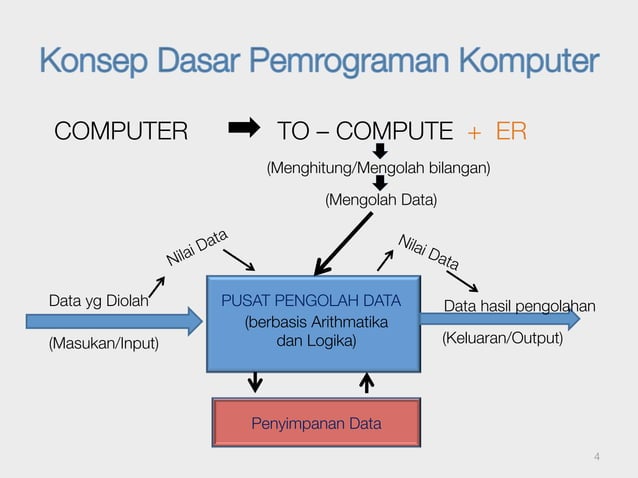 Konsep Dasar Pemrograman Komputer

COMPUTER TO – COMPUTE + ER

(Menghitung/Mengolah bilangan)

(Mengolah Data)

Nilai Data

Nilai Data

Data yg Diolah

(Masukan/Input)

PUSAT PENGOLAH DATA
(berbasis Arithmatika dan Logika)

Data hasil pengolahan

(Keluaran/Output)

Penyimpanan Data

4